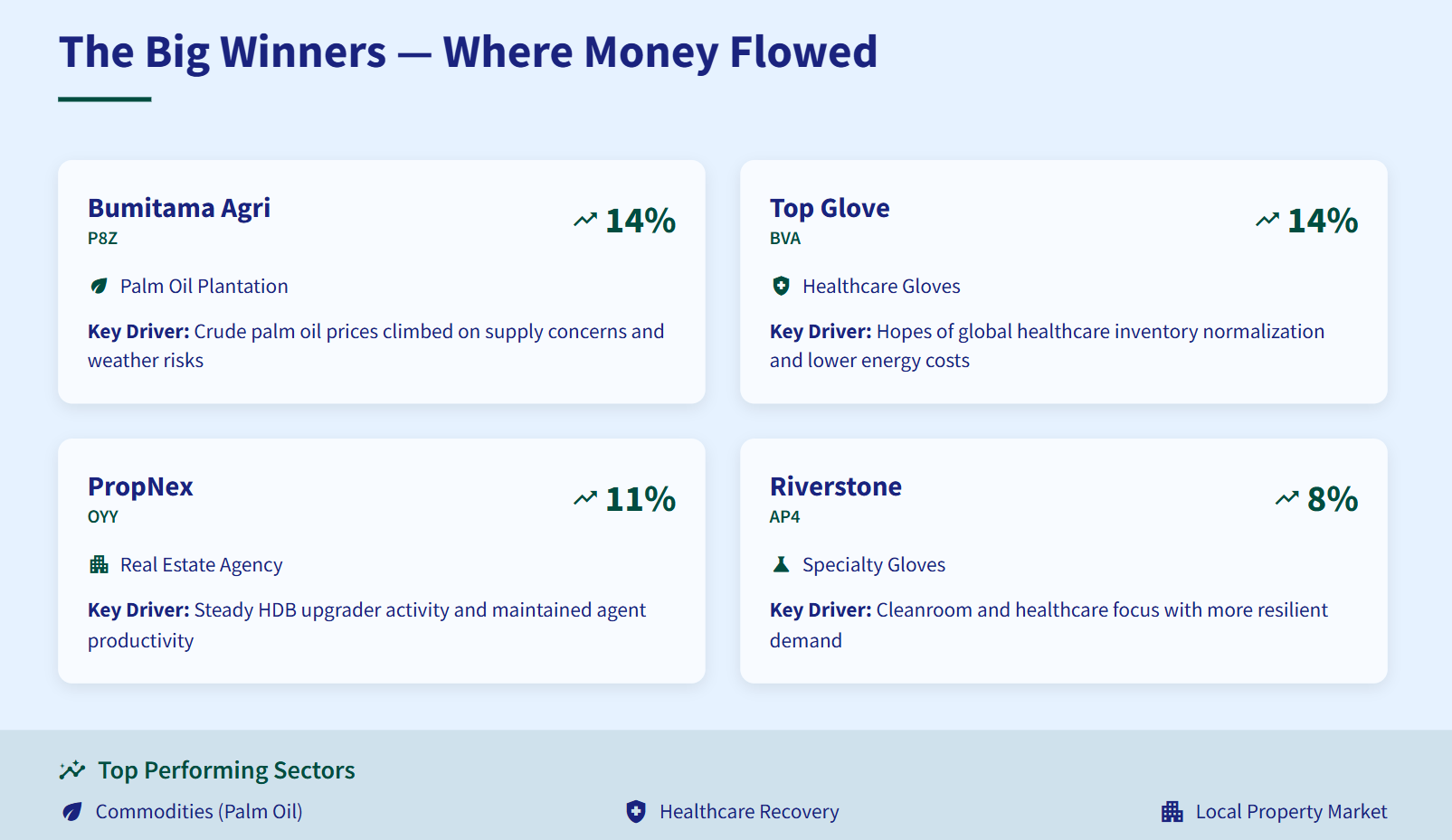 The Big Winners — Where Money Flowed

Bumitama Agri
P8Z
14%

Palm Oil Plantation

Key Driver: Crude palm oil prices climbed on supply concerns and weather risks

Top Glove
BVA
14%

Healthcare Gloves

Key Driver: Hopes of global healthcare inventory normalization and lower energy costs

PropNex
OYY
11%

Real Estate Agency

Key Driver: Steady HDB upgrader activity and maintained agent productivity

Riverstone
AP4
8%

Specialty Gloves

Key Driver: Cleanroom and healthcare focus with more resilient demand

Top Performing Sectors

Commodities (Palm Oil)

Healthcare Recovery

Local Property Market